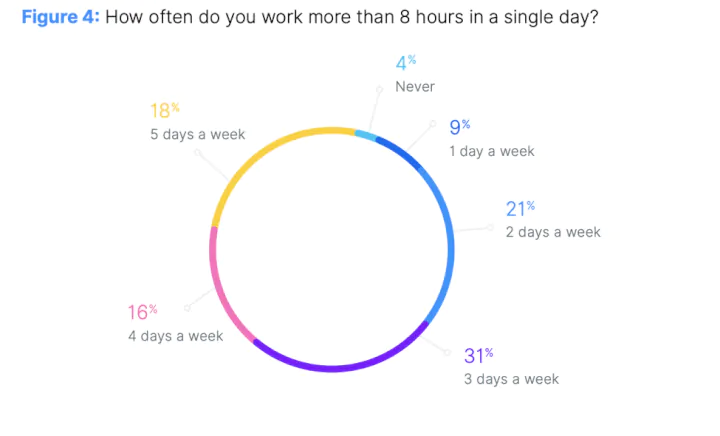 Figure 4: How often do you work more than 8 hours in a single day?

4%
Never

9%
1 day a week

21%
2 days a week

31%
3 days a week

16%
4 days a week

18%
5 days a week